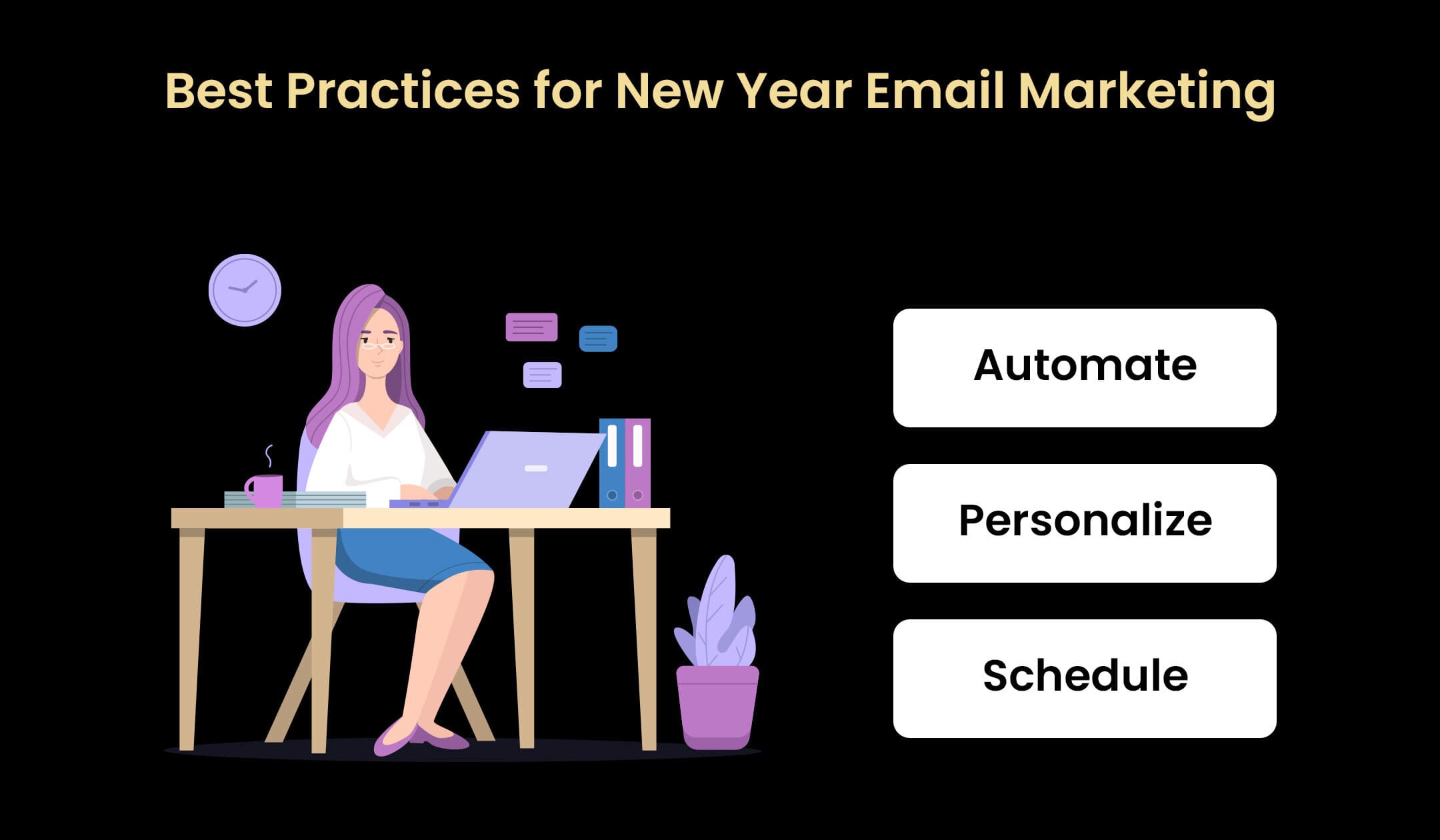 Best Practices for New Year Email Marketing

Automate

Personalize

Schedule